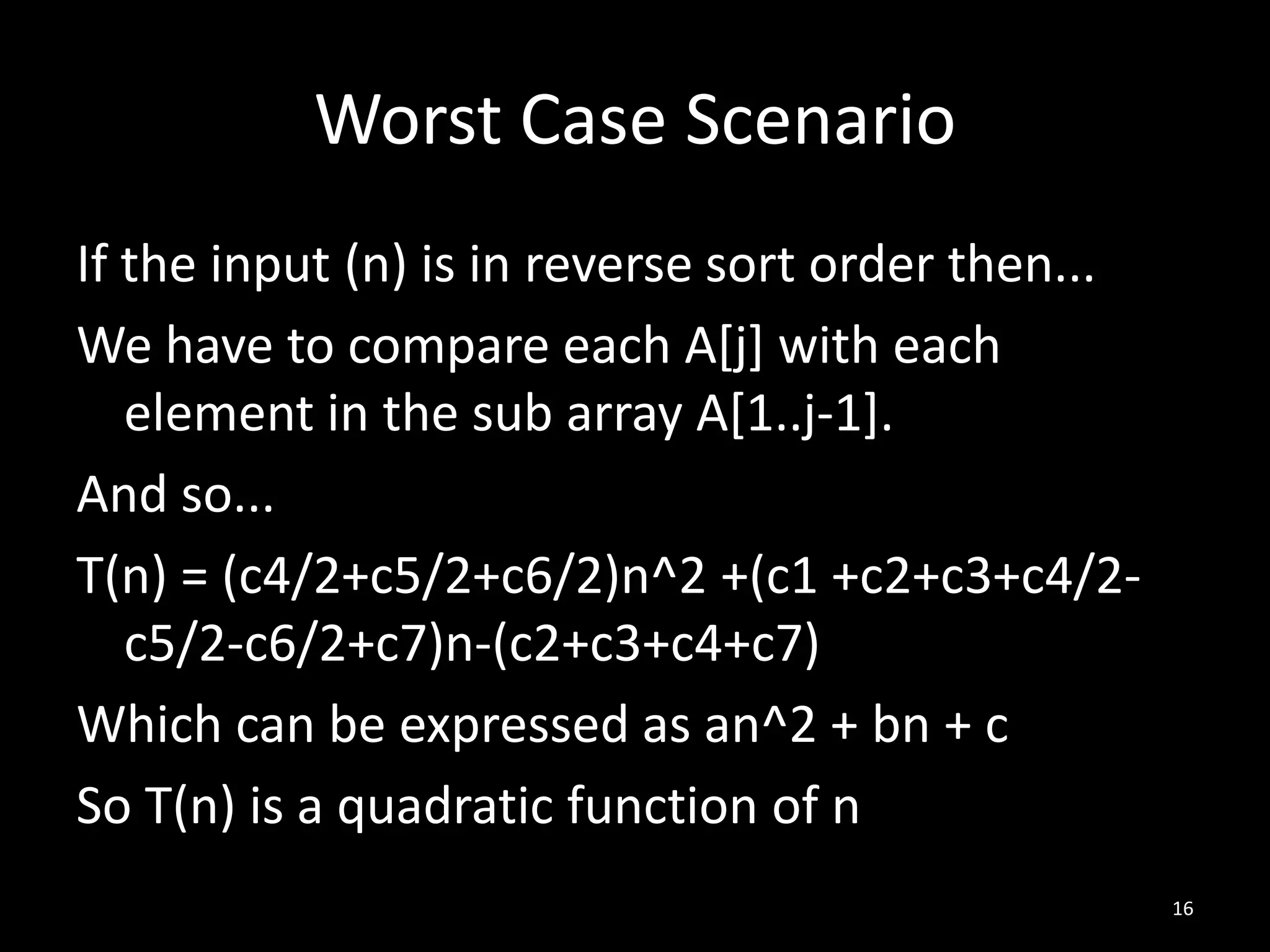 Worst Case Scenario

If the input (n) is in reverse sort order then...

We have to compare each A[j] with each element in the sub array A[1..j-1].

And so...

T(n) = (c4/2+c5/2+c6/2)n^2 +(c1 +c2+c3+c4/2-c5/2-c6/2+c7)n-(c2+c3+c4+c7)

Which can be expressed as an^2 + bn + c

So T(n) is a quadratic function of n

16